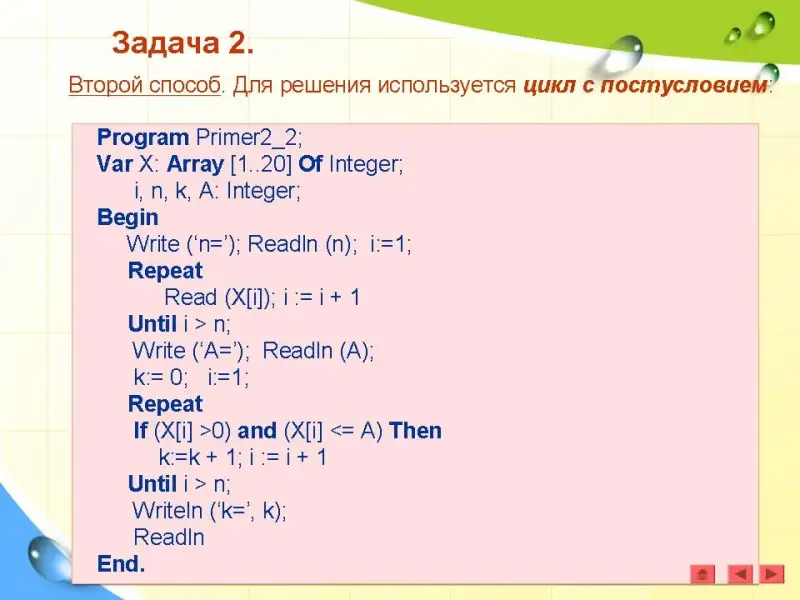 Задача 2.

Второй способ. Для решения используется цикл с постусловием:

Program Primer2_2;
Var X: Array [1..20] Of Integer;
i, n, k, A: Integer;
Begin
Write (‘n=’); Readln (n); i:=1;
Repeat
Read (X[i]); i := i + 1
Until i > n;
Write (‘A=’); Readln (A);
k:= 0; i:=1;
Repeat
If (X[i] >0) and (X[i] <= A) Then
k:=k + 1; i := i + 1
Until i > n;
Writeln (‘k=’, k);
Readln
End.